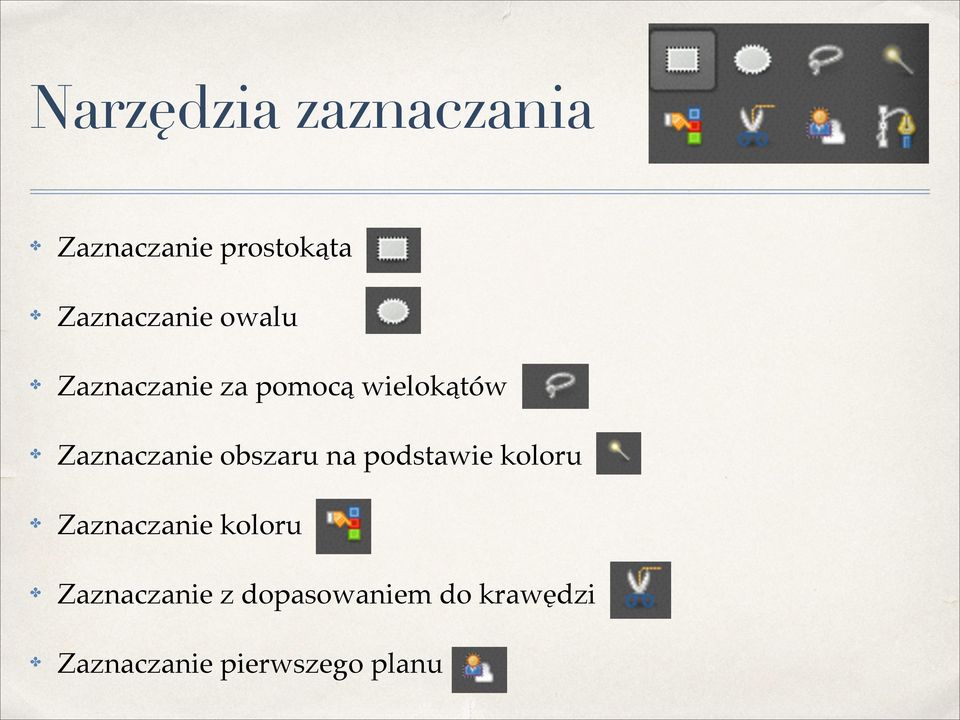 Narzędzia zaznaczania

Zaznaczanie prostokąta

Zaznaczanie owalu

Zaznaczanie za pomocą wielokątów

Zaznaczanie obszaru na podstawie koloru

Zaznaczanie koloru

Zaznaczanie z dopasowaniem do krawędzi

Zaznaczanie pierwszego planu